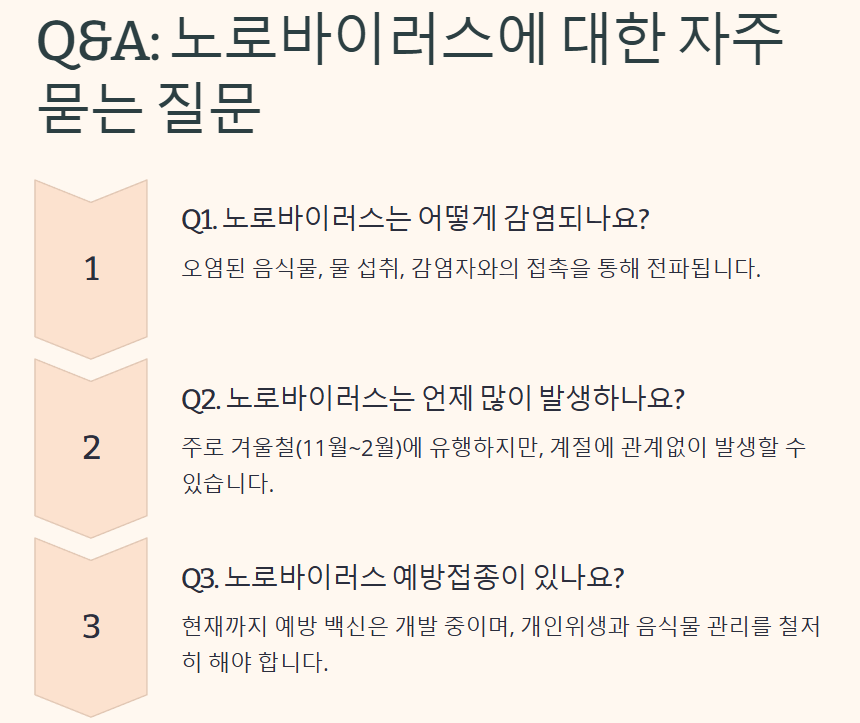 Q&A: 노로바이러스에 대한 자주 묻는 질문

1

Q1. 노로바이러스는 어떻게 감염되나요?

오염된 음식물, 물 섭취, 감염자와의 접촉을 통해 전파됩니다.

2

Q2. 노로바이러스는 언제 많이 발생하나요?

주로 겨울철(11월~2월)에 유행하지만, 계절에 관계없이 발생할 수 있습니다.

3

Q3. 노로바이러스 예방접종이 있나요?

현재까지 예방 백신은 개발 중이며, 개인위생과 음식물 관리를 철저히 해야 합니다.